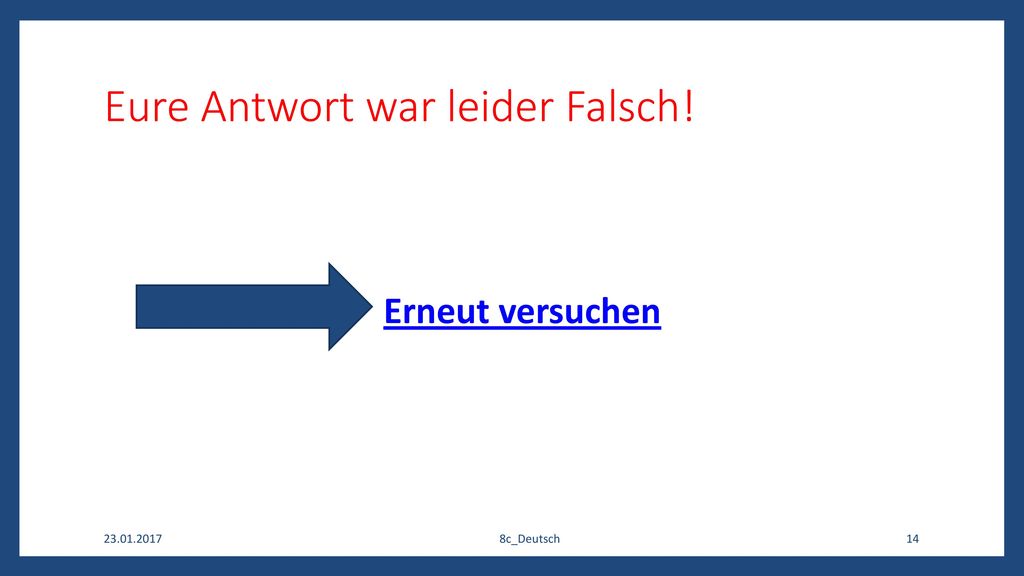 Eure Antwort war leider Falsch!

Erneut versuchen

23.01.2017

8c_Deutsch

14